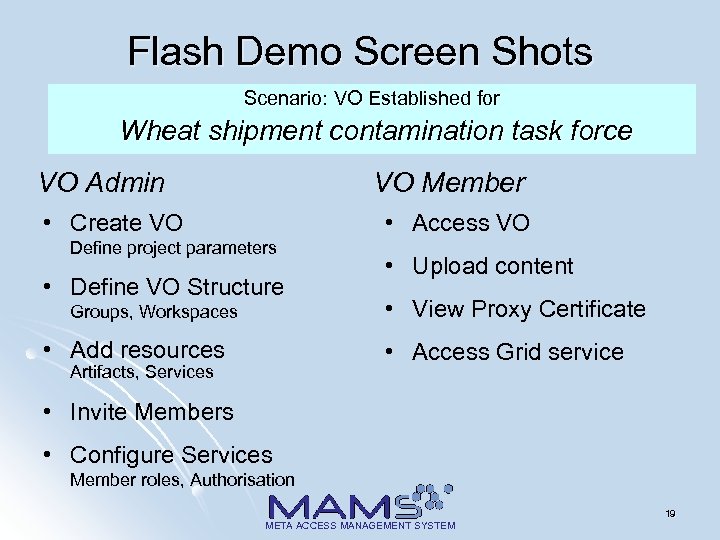 Flash Demo Screen Shots

Scenario: VO Established for

Wheat shipment contamination task force

VO Admin

• Create VO
Define project parameters

• Define VO Structure
Groups, Workspaces

• Add resources
Artifacts, Services

• Invite Members

• Configure Services
Member roles, Authorisation

VO Member

• Access VO

• Upload content

• View Proxy Certificate

• Access Grid service

MAMS
META ACCESS MANAGEMENT SYSTEM

19